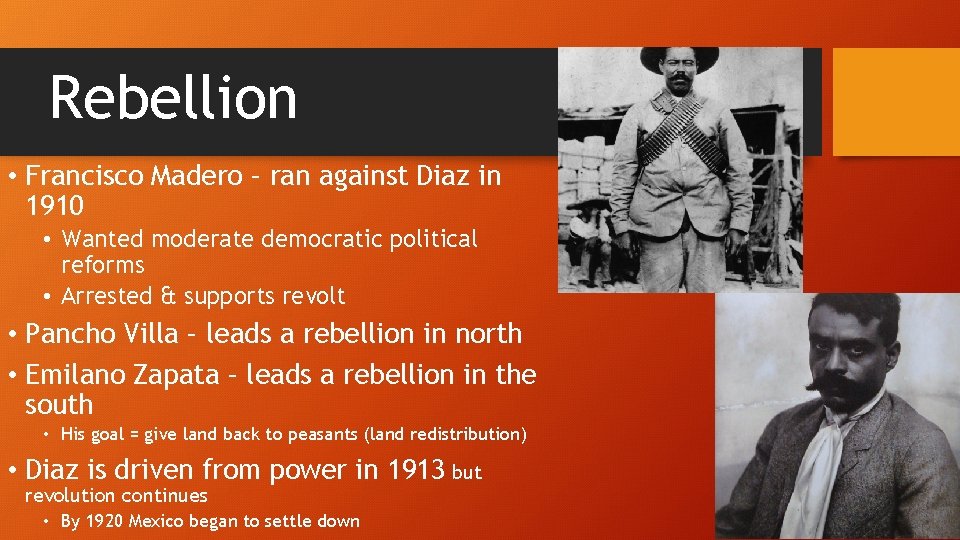 Rebellion

• Francisco Madero – ran against Diaz in 1910
  • Wanted moderate democratic political reforms
  • Arrested & supports revolt
• Pancho Villa – leads a rebellion in north
• Emilano Zapata – leads a rebellion in the south
  • His goal = give land back to peasants (land redistribution)
• Diaz is driven from power in 1913 but revolution continues
  • By 1920 Mexico began to settle down